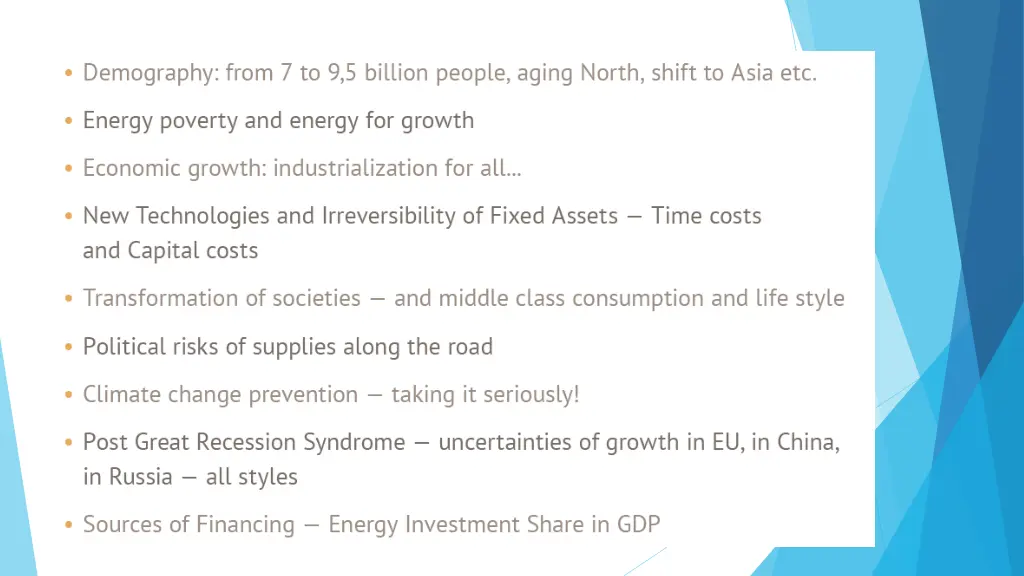 • Demography: from 7 to 9,5 billion people, aging North, shift to Asia etc.

• Energy poverty and energy for growth

• Economic growth: industrialization for all…

• New Technologies and Irreversibility of Fixed Assets — Time costs and Capital costs

• Transformation of societies — and middle class consumption and life style

• Political risks of supplies along the road

• Climate change prevention — taking it seriously!

• Post Great Recession Syndrome — uncertainties of growth in EU, in China, in Russia — all styles

• Sources of Financing — Energy Investment Share in GDP